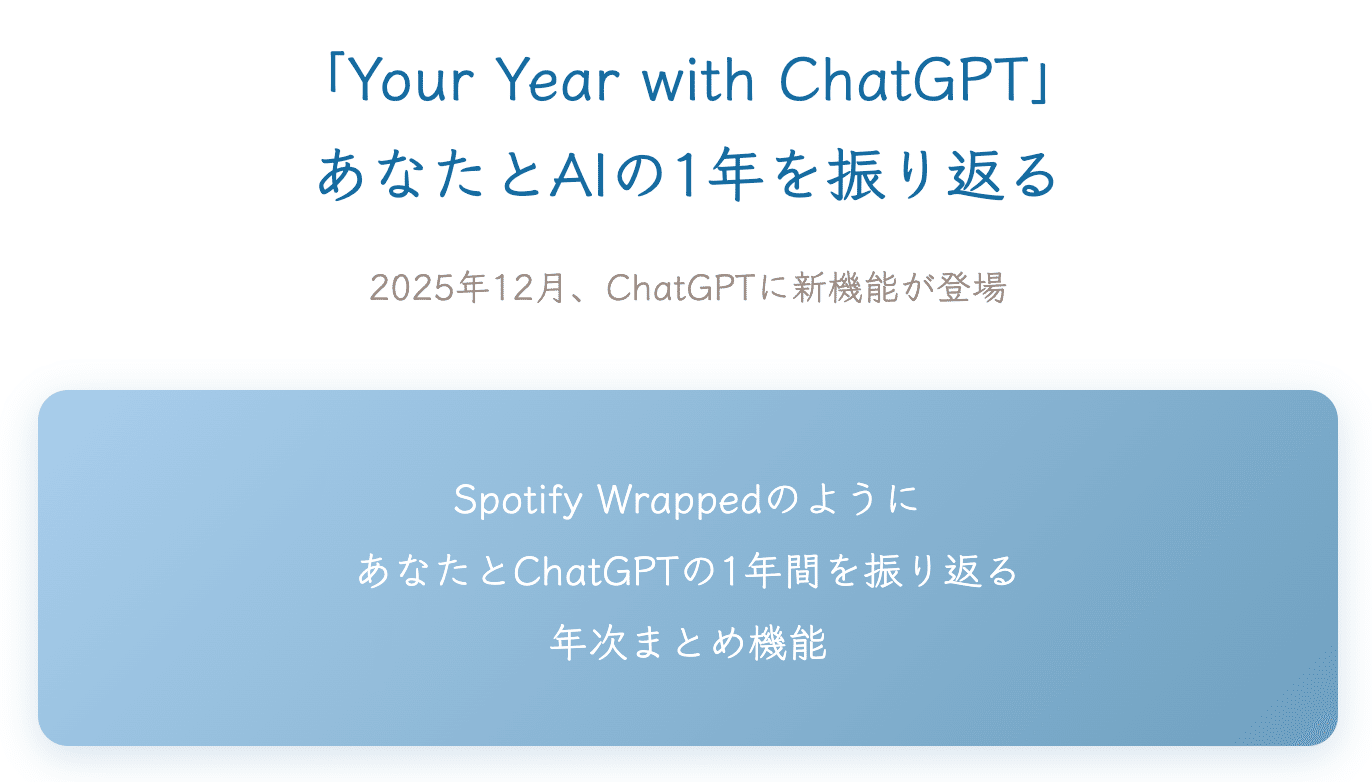 「Your Year with ChatGPT」
あなたとAIの1年を振り返る

2025年12月、ChatGPTに新機能が登場

Spotify Wrappedのように
あなたとChatGPTの1年間を振り返る
年次まとめ機能